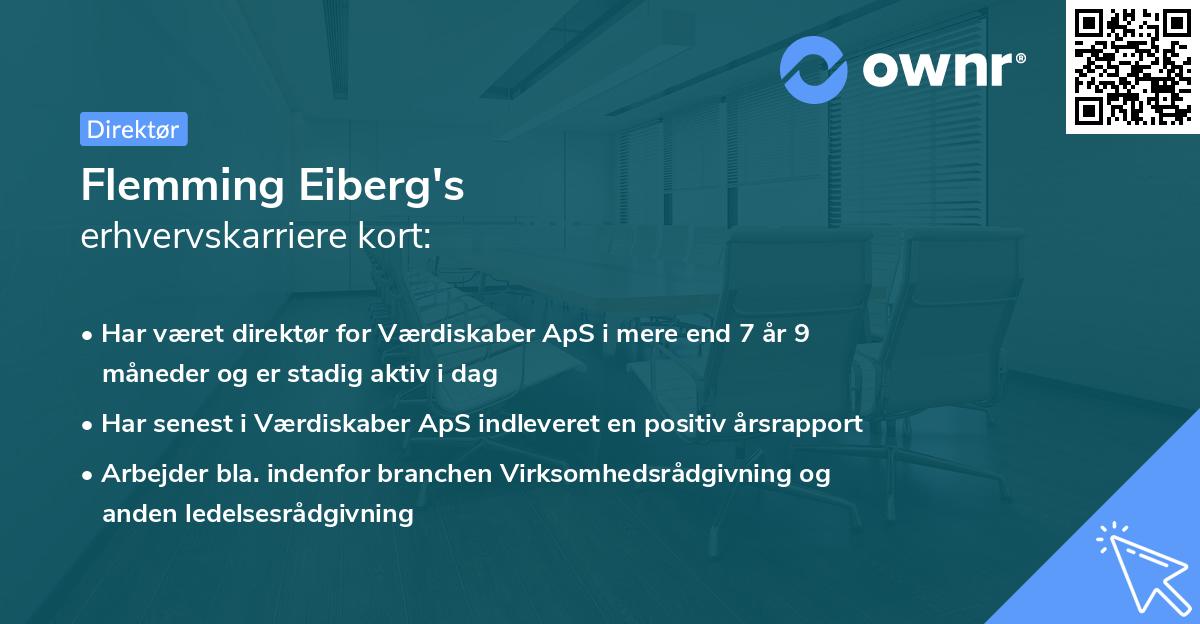 ownr®

Direktør

Flemming Eiberg's
erhvervskarriere kort:

• Har været direktør for Værdiskaber ApS i mere end 7 år 9 måneder og er stadig aktiv i dag
• Har senest i Værdiskaber ApS indleveret en positiv årsrapport
• Arbejder bla. indenfor branchen Virksomhedsrådgivning og anden ledelsesrådgivning